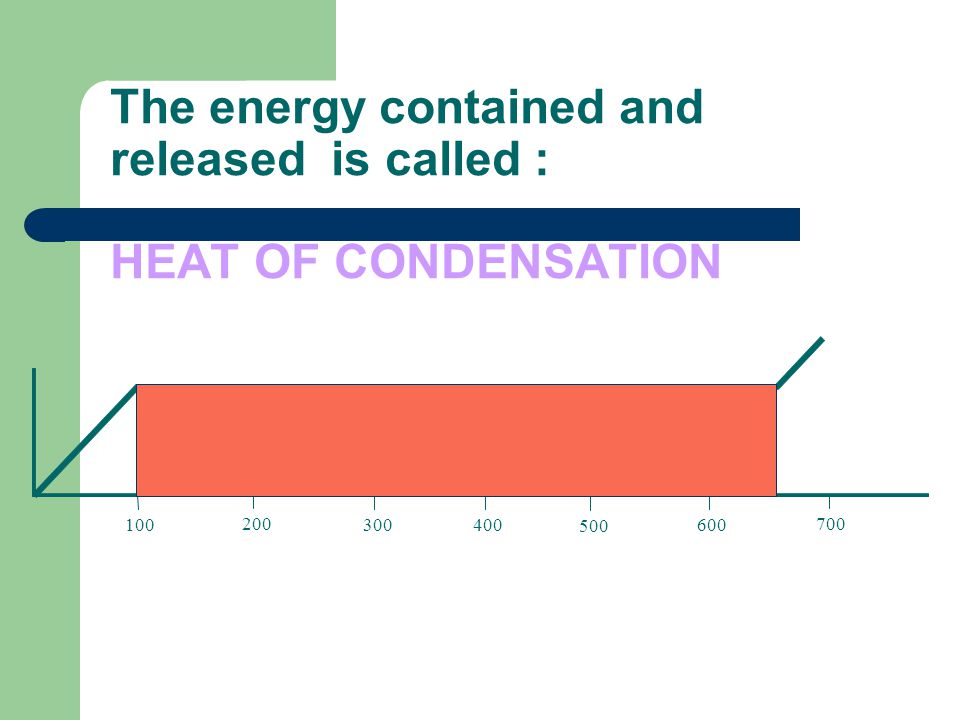 The energy contained and released is called :

HEAT OF CONDENSATION

100
200
300
400
500
600
700